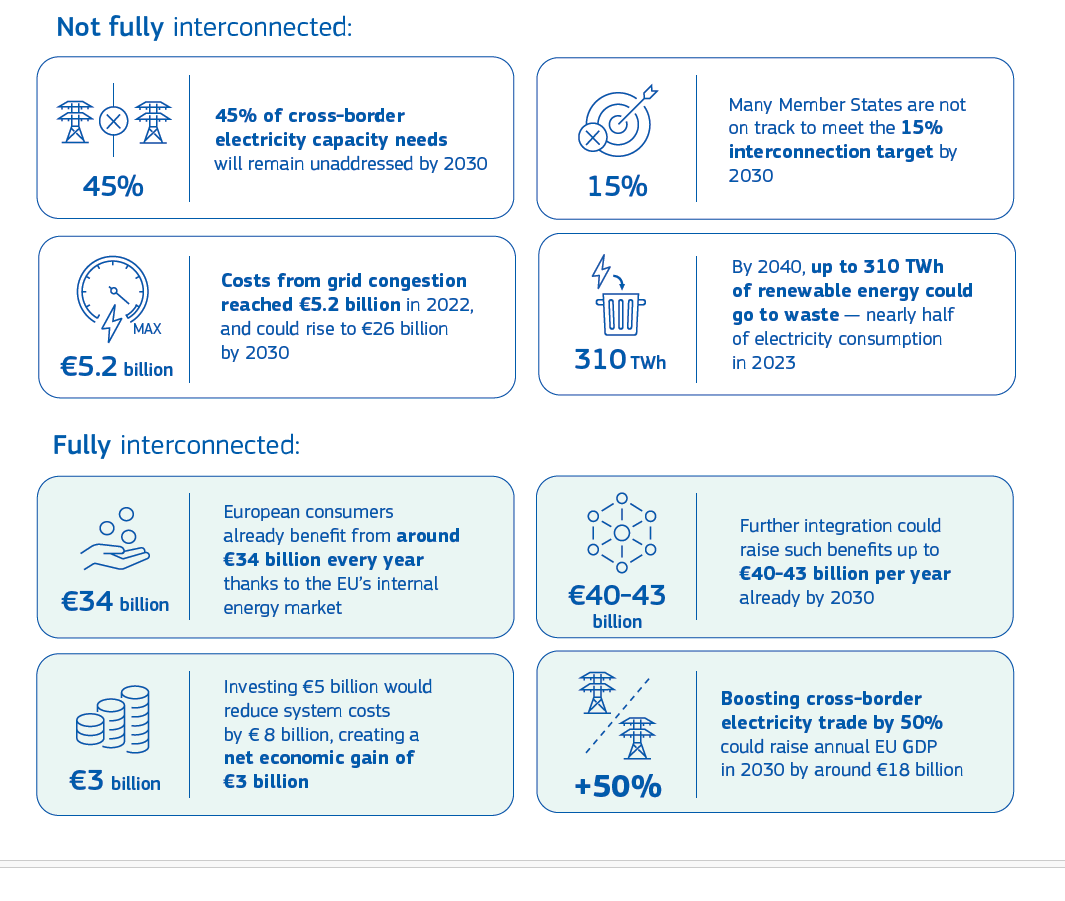 Not fully interconnected:

45%

45% of cross-border electricity capacity needs will remain unaddressed by 2030

15%

Many Member States are not on track to meet the 15% interconnection target by 2030

MAX

€5.2 billion

Costs from grid congestion reached €5.2 billion in 2022, and could rise to €26 billion by 2030

310 TWh

By 2040, up to 310 TWh of renewable energy could go to waste — nearly half of electricity consumption in 2023

Fully interconnected:

€34 billion

European consumers already benefit from around €34 billion every year thanks to the EU's internal energy market

€40-43 billion

Further integration could raise such benefits up to €40-43 billion per year already by 2030

€3 billion

Investing €5 billion would reduce system costs by € 8 billion, creating a net economic gain of €3 billion

+50%

Boosting cross-border electricity trade by 50% could raise annual EU GDP in 2030 by around €18 billion